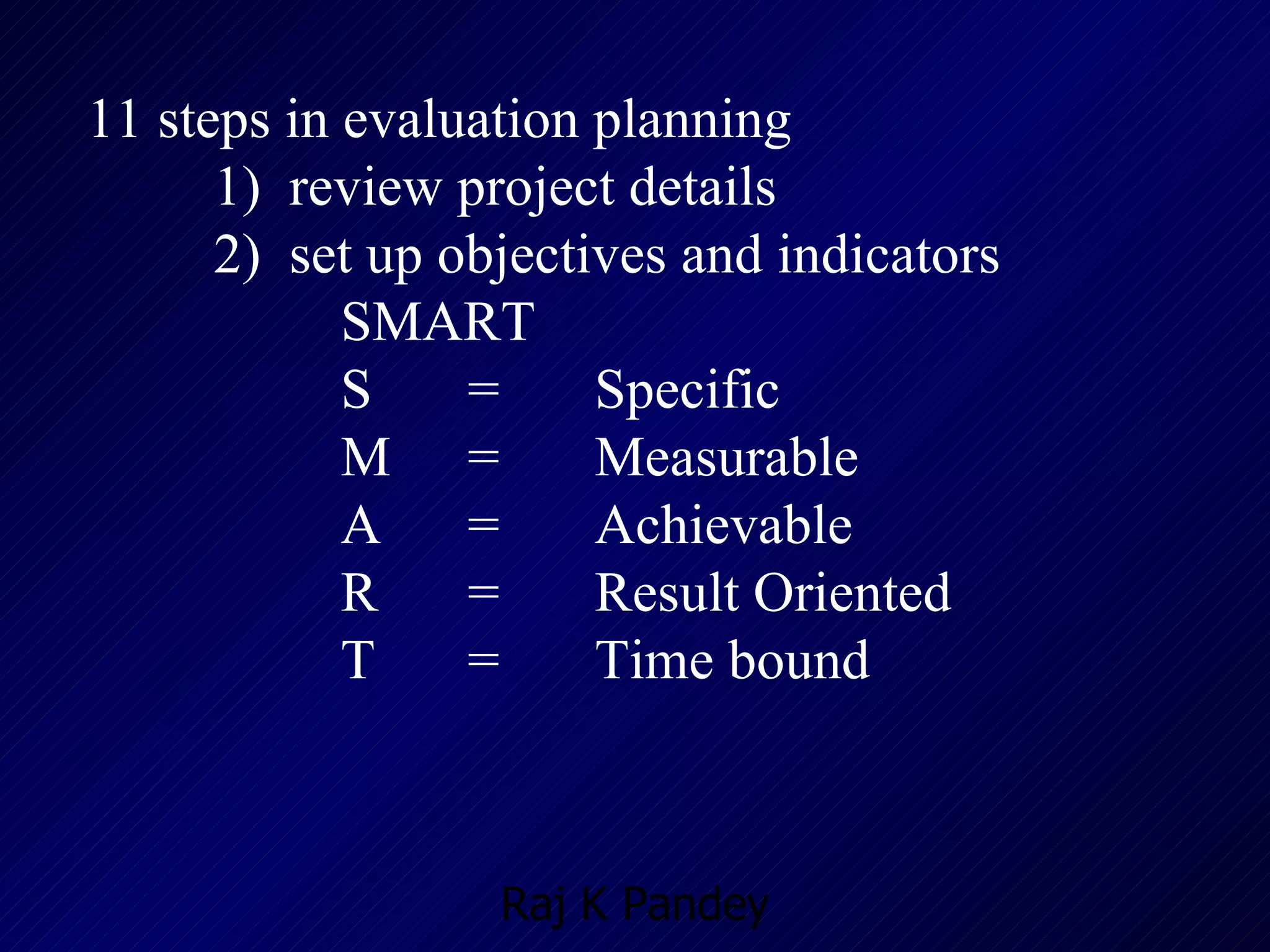 11 steps in evaluation planning
1) review project details
2) set up objectives and indicators
SMART
S = Specific
M = Measurable
A = Achievable
R = Result Oriented
T = Time bound

Raj K Pandey